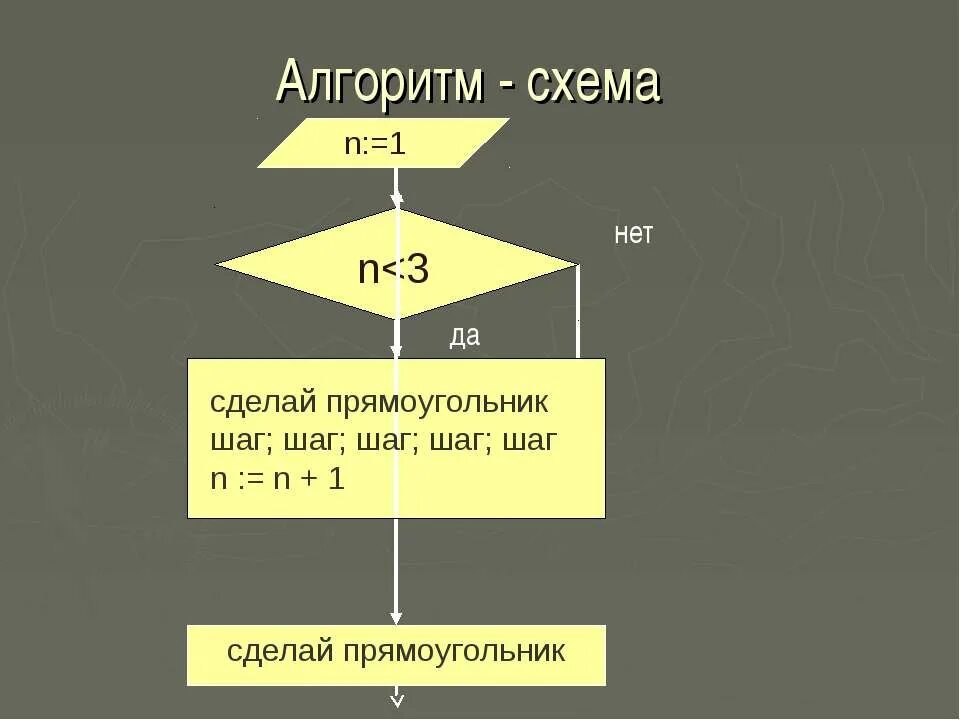 Алгоритм - схема

n:=1

n<3

нет

да

сделай прямоугольник
шаг; шаг; шаг; шаг; шаг
n := n + 1

сделай прямоугольник